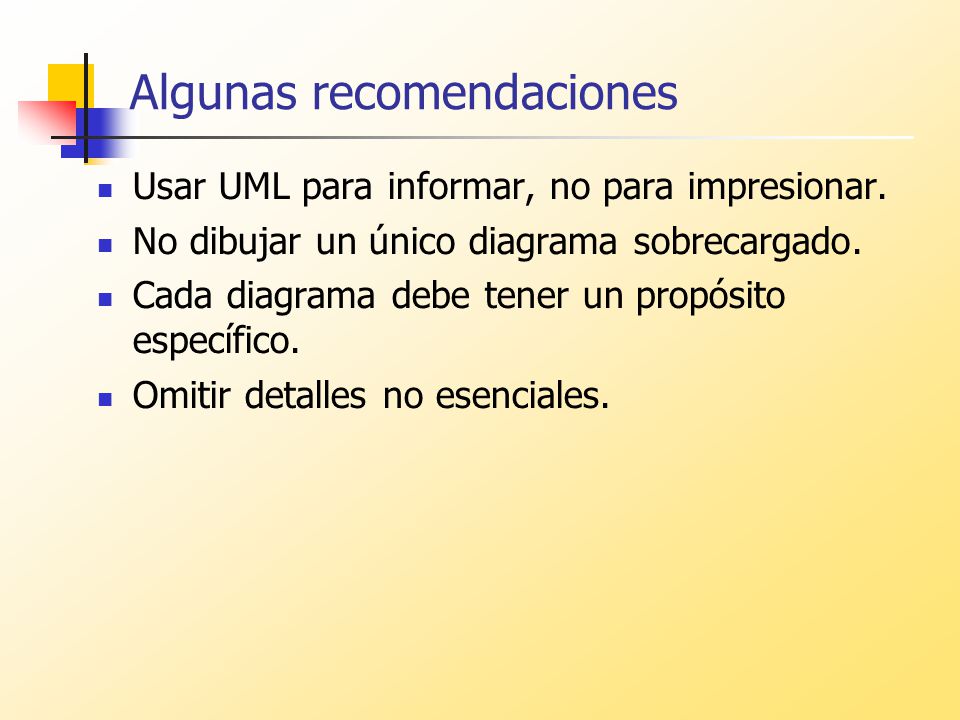 Algunas recomendaciones

- Usar UML para informar, no para impresionar.
- No dibujar un único diagrama sobrecargado.
- Cada diagrama debe tener un propósito específico.
- Omitir detalles no esenciales.